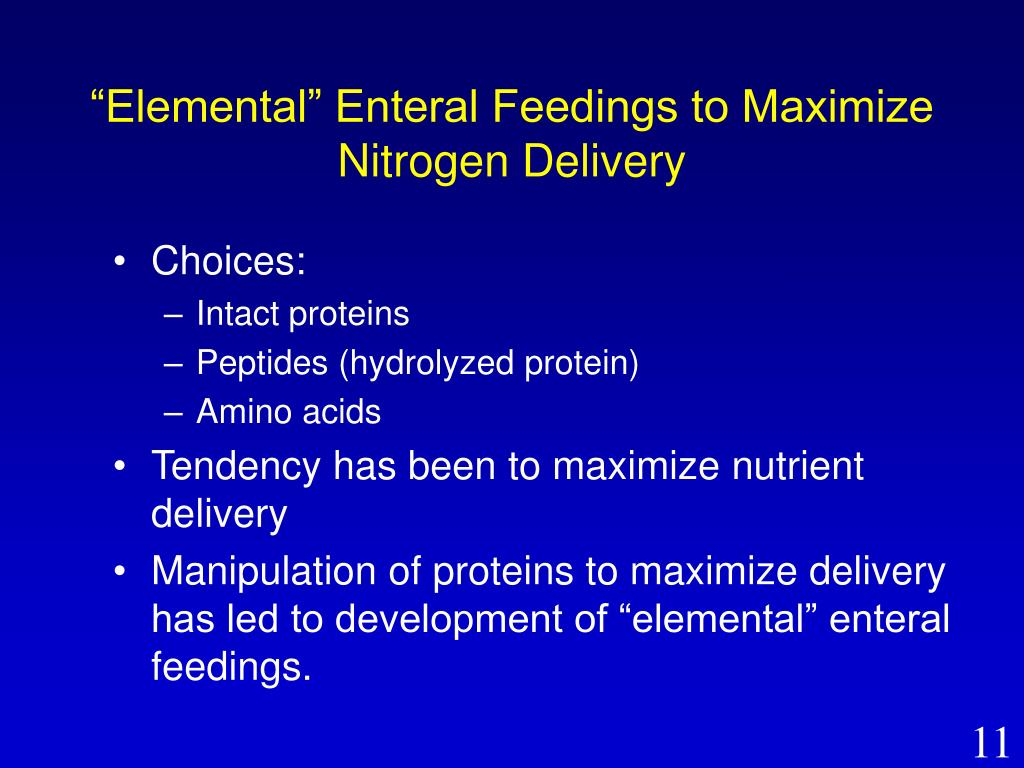 “Elemental” Enteral Feedings to Maximize Nitrogen Delivery

• Choices:
– Intact proteins
– Peptides (hydrolyzed protein)
– Amino acids
• Tendency has been to maximize nutrient delivery
• Manipulation of proteins to maximize delivery has led to development of “elemental” enteral feedings.

11